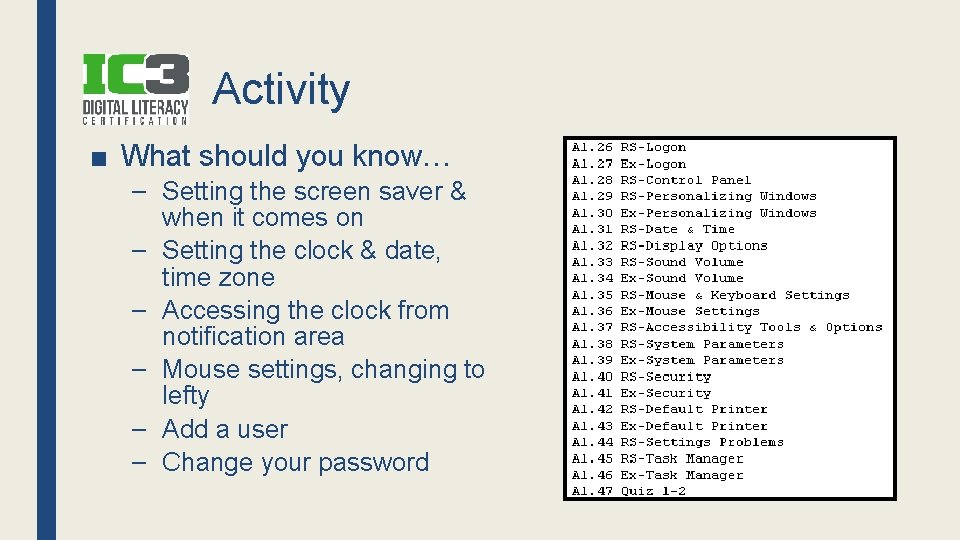 IC3 DIGITAL LITERACY CERTIFICATION

Activity

■ What should you know…
– Setting the screen saver & when it comes on
– Setting the clock & date, time zone
– Accessing the clock from notification area
– Mouse settings, changing to lefty
– Add a user
– Change your password

A1.26 RS-Logon
A1.27 Ex-Logon
A1.28 RS-Control Panel
A1.29 RS-Personalizing Windows
A1.30 Ex-Personalizing Windows
A1.31 RS-Date & Time
A1.32 RS-Display Options
A1.33 RS-Sound Volume
A1.34 Ex-Sound Volume
A1.35 RS-Mouse & Keyboard Settings
A1.36 Ex-Mouse Settings
A1.37 RS-Accessibility Tools & Options
A1.38 RS-System Parameters
A1.39 Ex-System Parameters
A1.40 RS-Security
A1.41 Ex-Security
A1.42 RS-Default Printer
A1.43 Ex-Default Printer
A1.44 RS-Settings Problems
A1.45 RS-Task Manager
A1.46 Ex-Task Manager
A1.47 Quiz 1-2